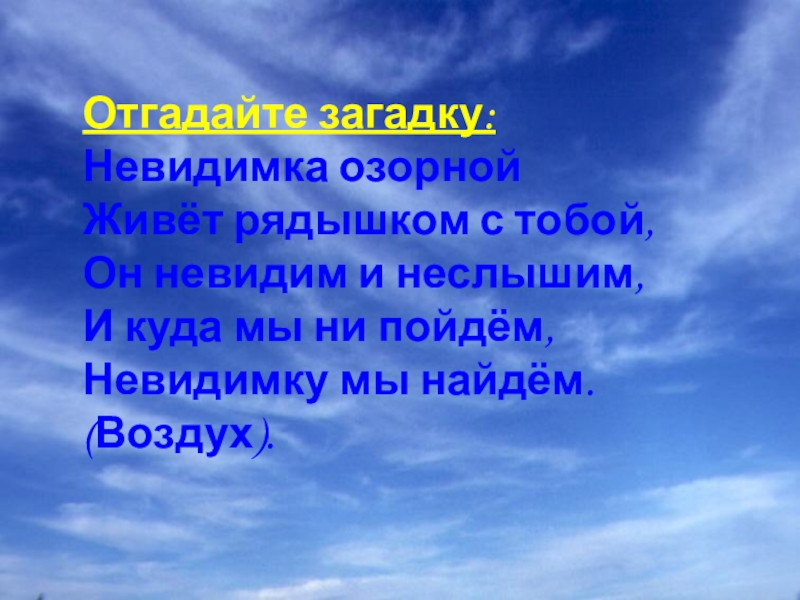 Отгадайте загадку:
Невидимка озорной
Живёт рядышком с тобой,
Он невидим и неслышим,
И куда мы ни пойдём,
Невидимку мы найдём.
(Воздух).